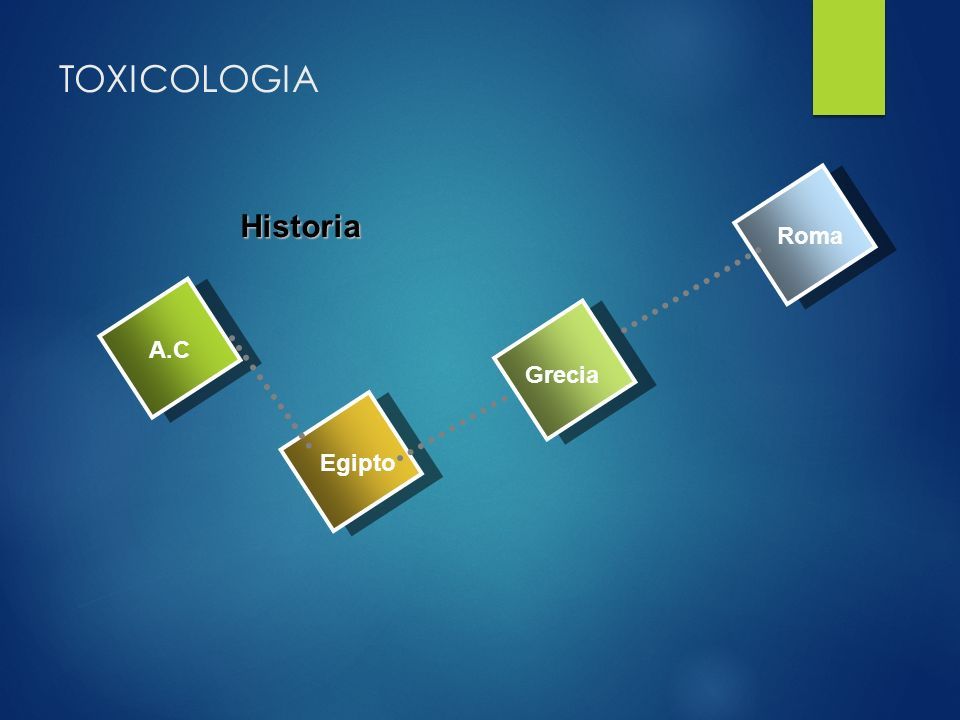 TOXICOLOGIA

Historia

A.C

Egipto

Grecia

Roma